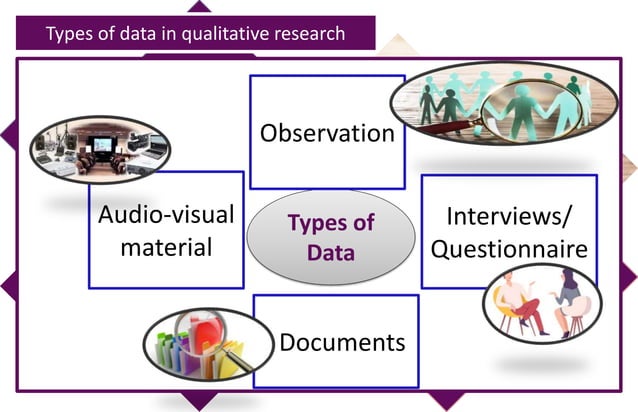 Types of data in qualitative research

Observation

Audio-visual material

Types of Data

Interviews/ Questionnaire

Documents